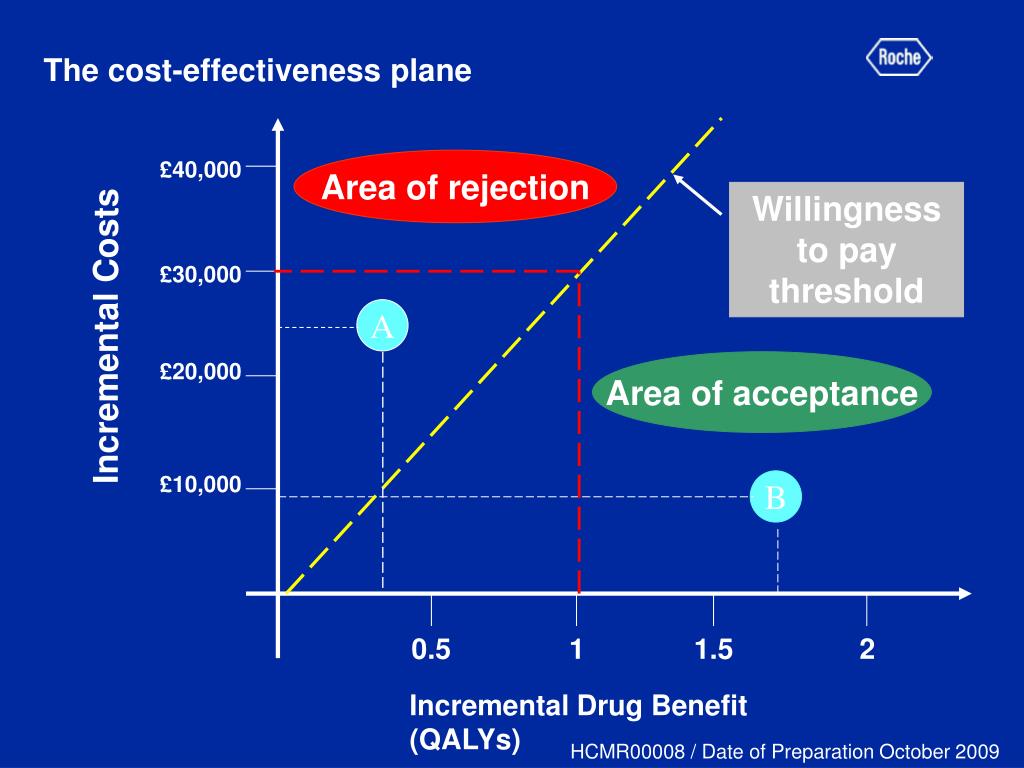 The cost-effectiveness plane

Roche

Incremental Costs

£40,000

£30,000

£20,000

£10,000

Area of rejection

Willingness to pay threshold

A

Area of acceptance

B

0.5

1

1.5

2

Incremental Drug Benefit (QALYs)

HCMR00008 / Date of Preparation October 2009